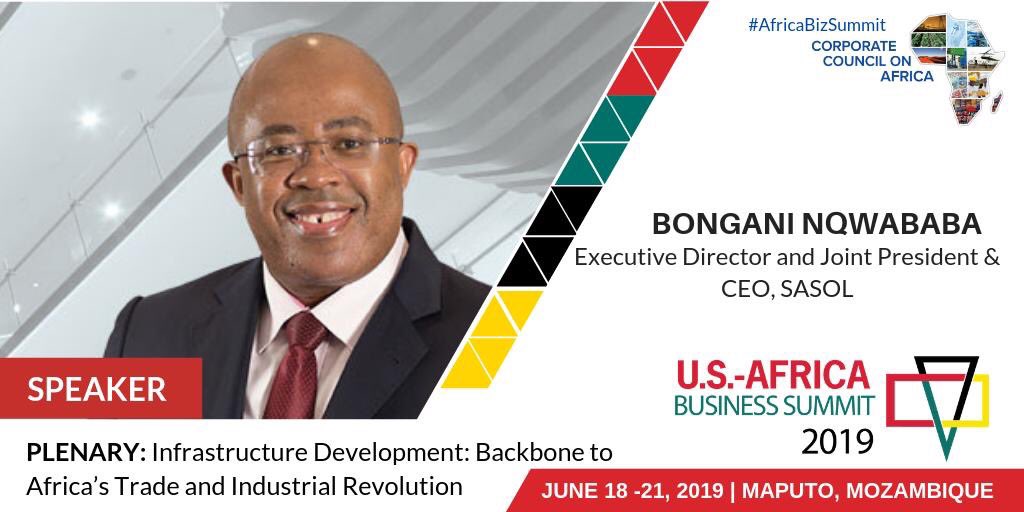 #AfricaBizSummit
CORPORATE COUNCIL ON AFRICA

BONGANI NQWABABA
Executive Director and Joint President & CEO, SASOL

SPEAKER

U.S.-AFRICA BUSINESS SUMMIT 2019

PLENARY: Infrastructure Development: Backbone to Africa's Trade and Industrial Revolution

JUNE 18 -21, 2019 | MAPUTO, MOZAMBIQUE